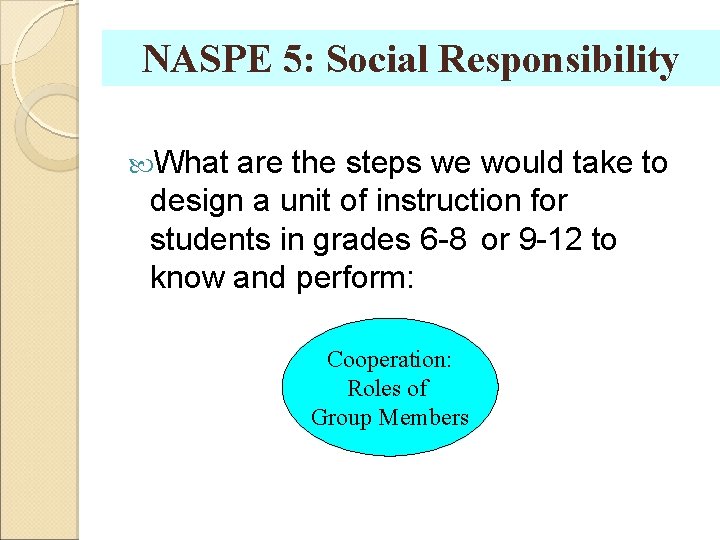 NASPE 5: Social Responsibility

What are the steps we would take to design a unit of instruction for students in grades 6-8 or 9-12 to know and perform:

Cooperation: Roles of Group Members